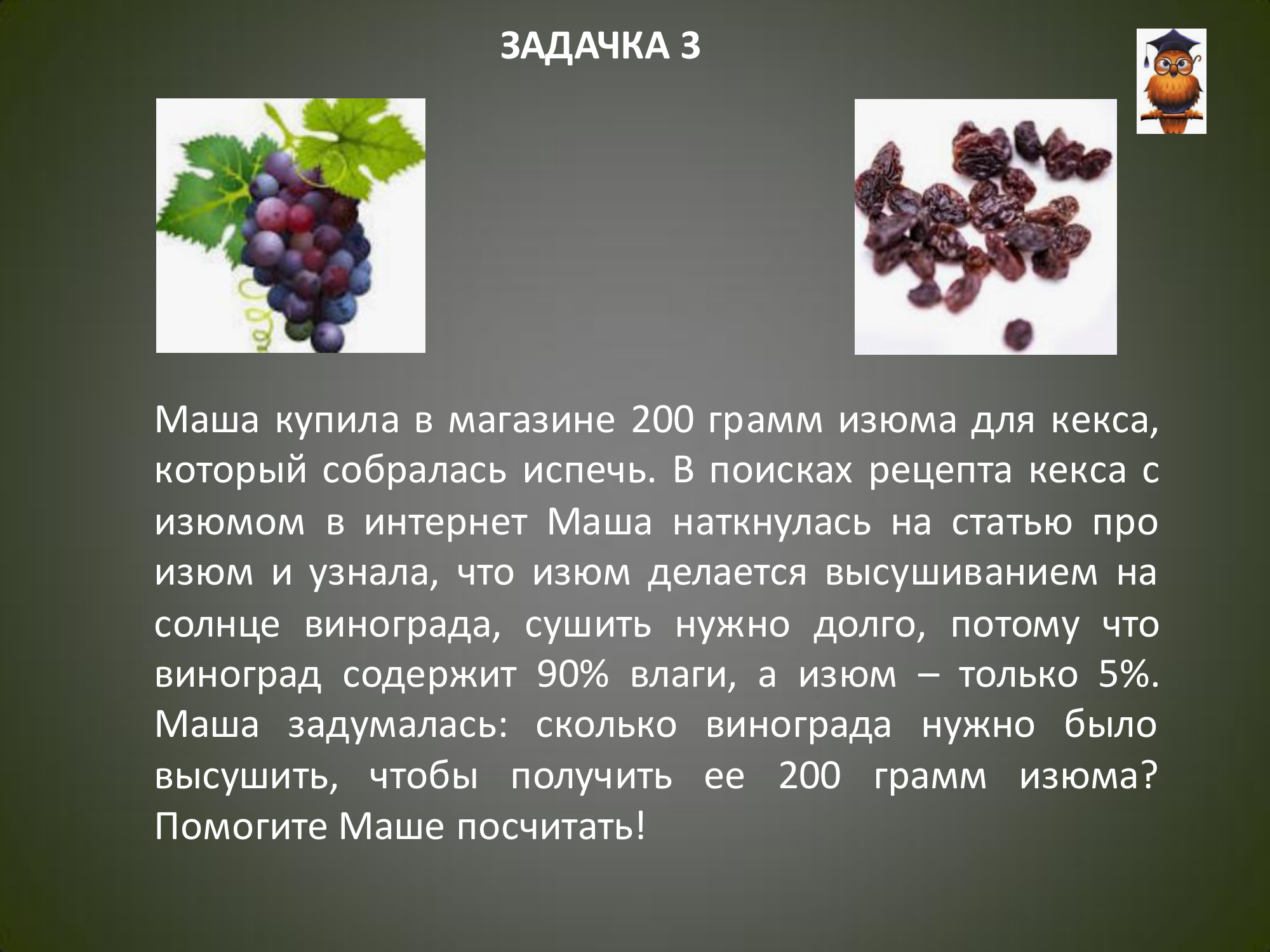 ЗАДАЧКА 3

Маша купила в магазине 200 грамм изюма для кекса, который собралась испечь. В поисках рецепта кекса с изюмом в интернет Маша наткнулась на статью про изюм и узнала, что изюм делается высушиванием на солнце винограда, сушить нужно долго, потому что виноград содержит 90% влаги, а изюм – только 5%. Маша задумалась: сколько винограда нужно было высушить, чтобы получить ее 200 грамм изюма? Помогите Маше посчитать!